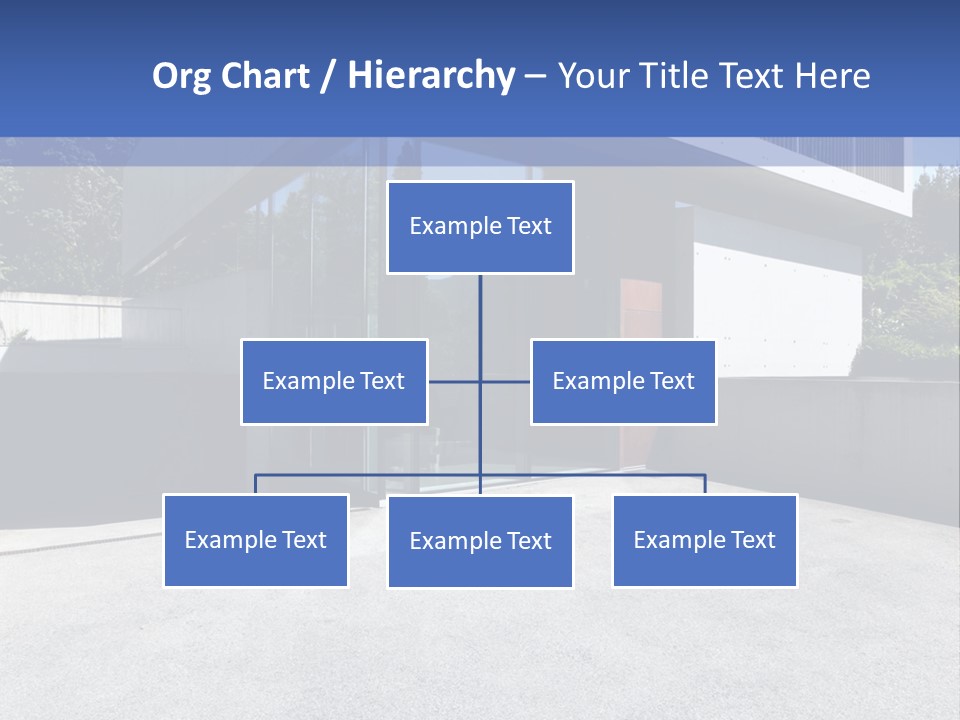 Org Chart / Hierarchy – Your Title Text Here

Example Text

Example Text

Example Text

Example Text

Example Text

Example Text